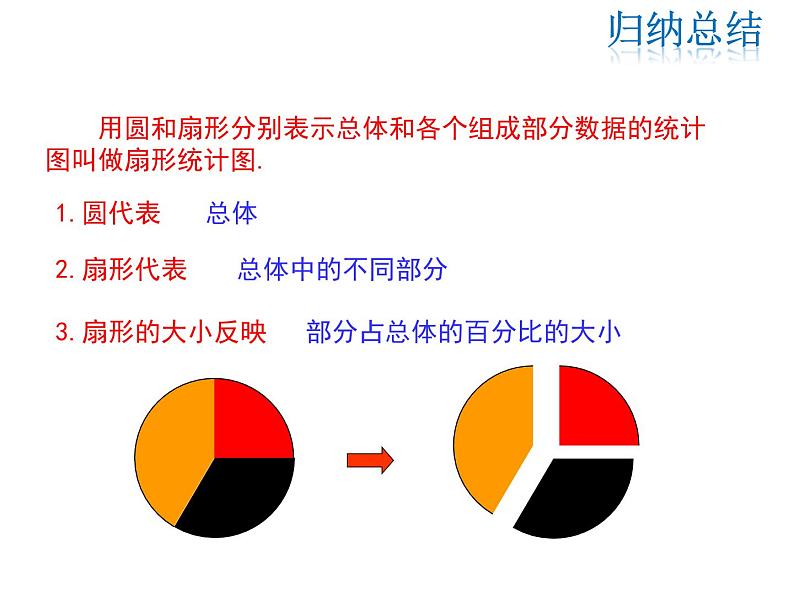 归纳总结

用圆和扇形分别表示总体和各个组成部分数据的统计图叫做扇形统计图.

1. 圆代表　　总体

2. 扇形代表　　总体中的不同部分

3. 扇形的大小反映　　部分占总体的百分比的大小